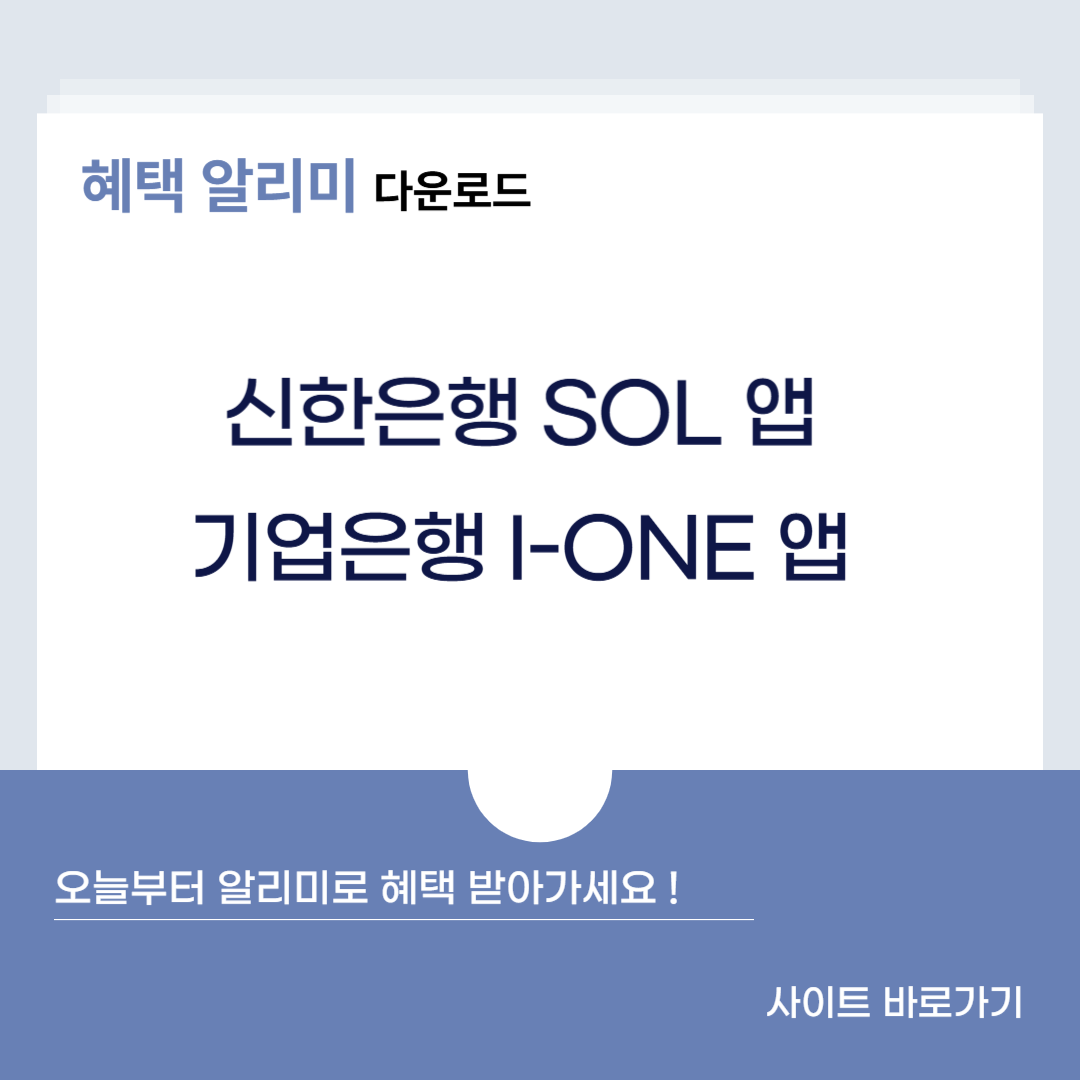 혜택 알리미 다운로드

신한은행 SOL 앱
기업은행 I-ONE 앱

오늘부터 알리미로 혜택 받아가세요 !

사이트 바로가기